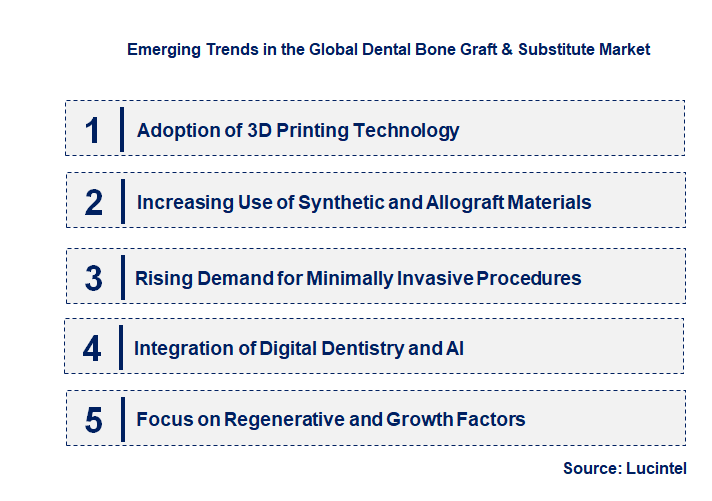 Emerging Trends in the Global Dental Bone Graft & Substitute Market

1 Adoption of 3D Printing Technology

2 Increasing Use of Synthetic and Allograft Materials

3 Rising Demand for Minimally Invasive Procedures

4 Integration of Digital Dentistry and AI

5 Focus on Regenerative and Growth Factors

Source: Lucintel